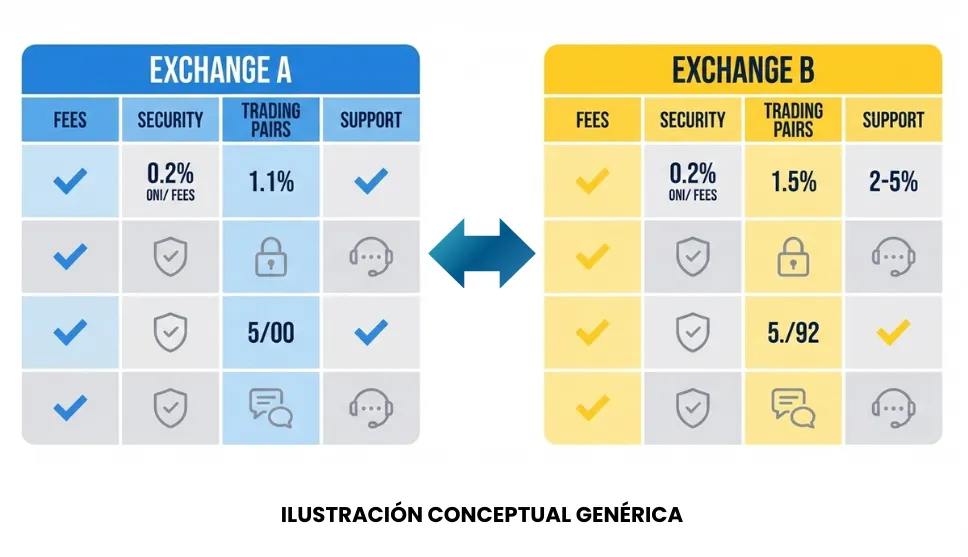 EXCHANGE A

| FEES | SECURITY | TRADING PAIRS | SUPPORT |
|---|---|---|---|
| | 0.2% ONI/ FEES | 1.1% | |
| | | | |
| | | 5/00 | |
| | | | |

EXCHANGE B

| FEES | SECURITY | TRADING PAIRS | SUPPORT |
|---|---|---|---|
| | 0.2% ONI/ FEES | 1.5% | 2-5% |
| | | | |
| | | 5./92 | |
| | | | |

ILUSTRACIÓN CONCEPTUAL GENÉRICA